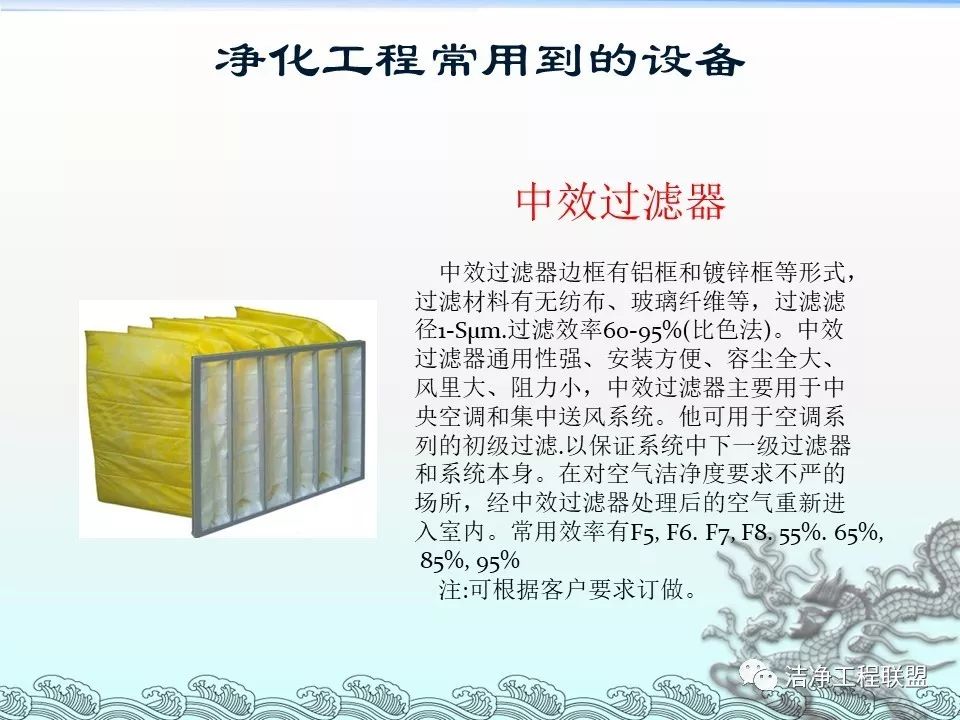 净化工程常用到的设备

中效过滤器

中效过滤器边框有铝框和镀锌框等形式，过滤材料有无纺布、玻璃纤维等，过滤滤径1-Sμm.过滤效率60-95%(比色法)。中效过滤器通用性强、安装方便、容尘全大、风里大、阻力小，中效过滤器主要用于中央空调和集中送风系统。他可用于空调系列的初级过滤.以保证系统中下一级过滤器和系统本身。在对空气洁净度要求不严的场所，经中效过滤器处理后的空气重新进入室内。常用效率有F5, F6. F7, F8. 55%. 65%, 85%, 95%

注:可根据客户要求订做。

洁净工程联盟